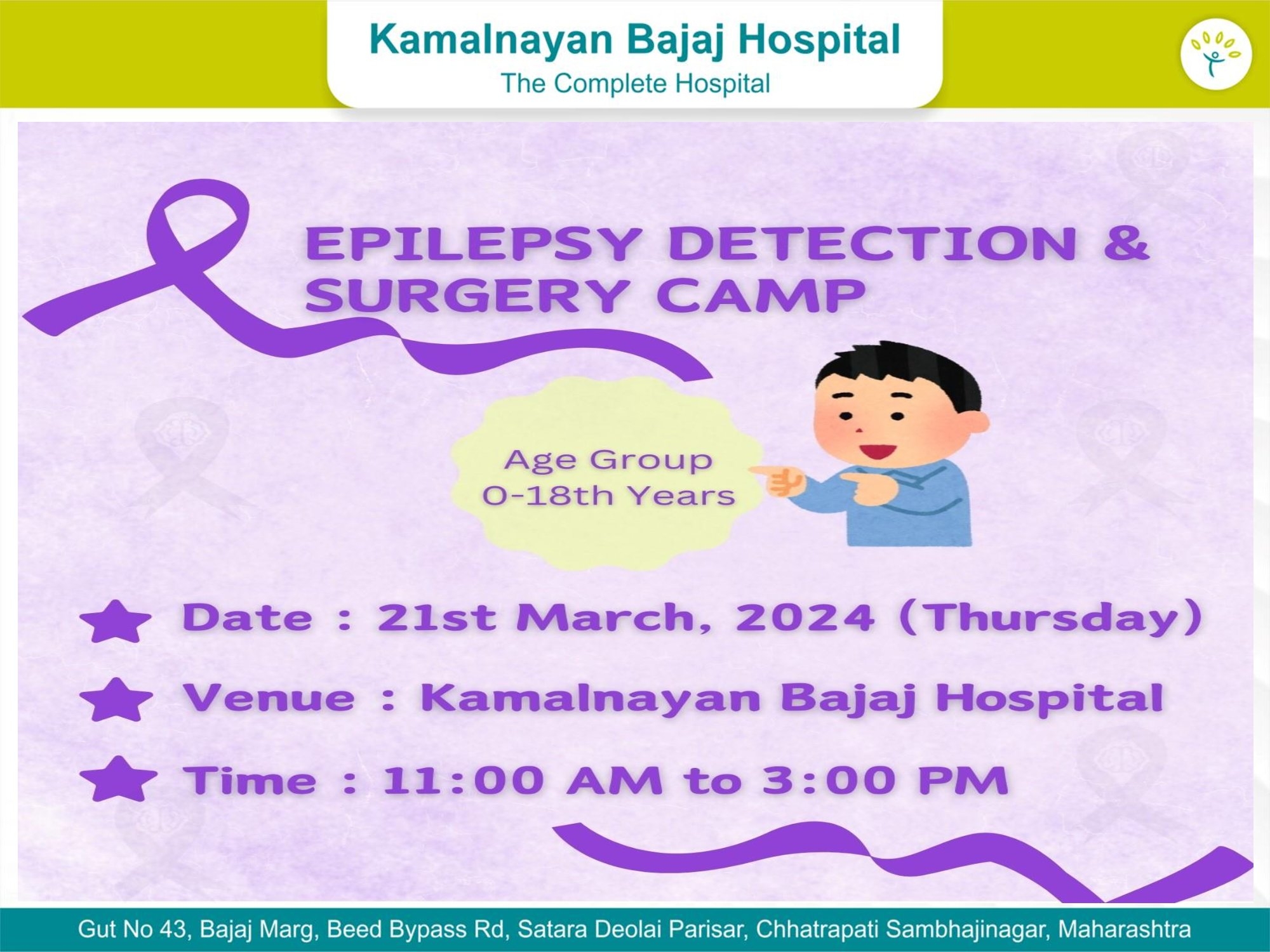 Kamalnayan Bajaj Hospital
The Complete Hospital

EPILEPSY DETECTION & SURGERY CAMP

Age Group
0-18th Years

Date : 21st March, 2024 (Thursday)

Venue : Kamalnayan Bajaj Hospital

Time : 11:00 AM to 3:00 PM

Gut No 43, Bajaj Marg, Beed Bypass Rd, Satara Deolai Parisar, Chhatrapati Sambhajinagar, Maharashtra